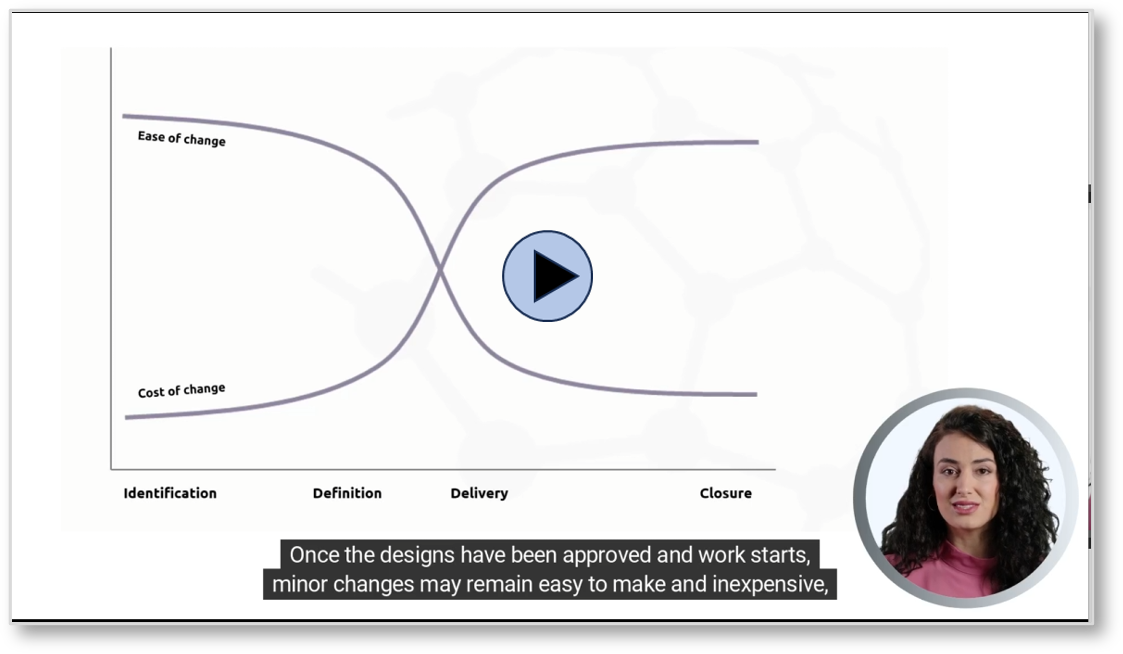 Ease of change

Cost of change

Identification Definition Delivery Closure

Once the designs have been approved and work starts, minor changes may remain easy to make and inexpensive,